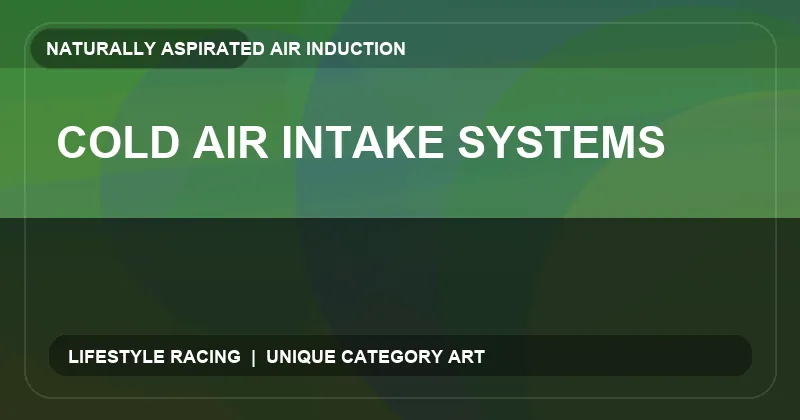 NATURALLY ASPIRATED AIR INDUCTION

COLD AIR INTAKE SYSTEMS

LIFESTYLE RACING | UNIQUE CATEGORY ART